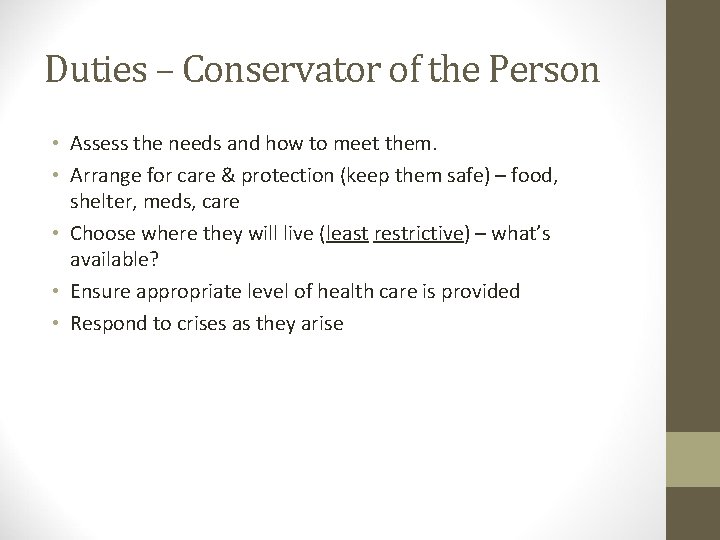 Duties – Conservator of the Person

• Assess the needs and how to meet them.
• Arrange for care & protection (keep them safe) – food, shelter, meds, care
• Choose where they will live (least restrictive) – what's available?
• Ensure appropriate level of health care is provided
• Respond to crises as they arise